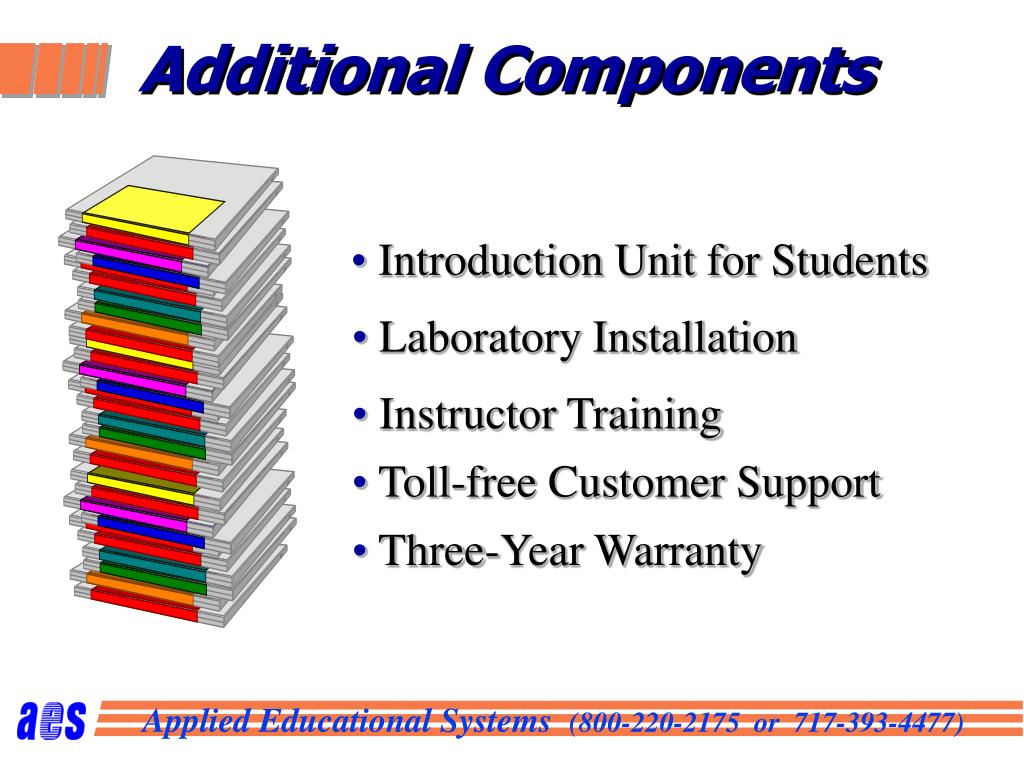 Additional Components

• Introduction Unit for Students
• Laboratory Installation
• Instructor Training
• Toll-free Customer Support
• Three-Year Warranty

aes Applied Educational Systems (800-220-2175 or 717-393-4477)